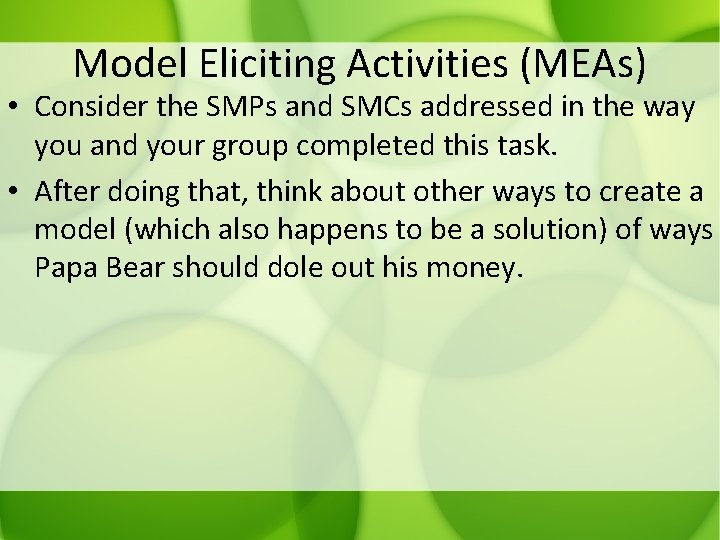 Model Eliciting Activities (MEAs)

• Consider the SMPs and SMCs addressed in the way you and your group completed this task.

• After doing that, think about other ways to create a model (which also happens to be a solution) of ways Papa Bear should dole out his money.